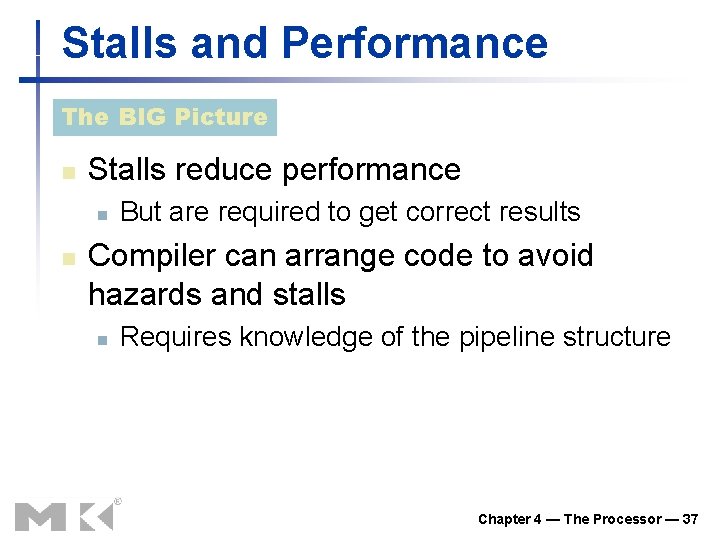 Stalls and Performance

The BIG Picture

Stalls reduce performance

But are required to get correct results

Compiler can arrange code to avoid hazards and stalls

Requires knowledge of the pipeline structure

MK®

Chapter 4 — The Processor — 37